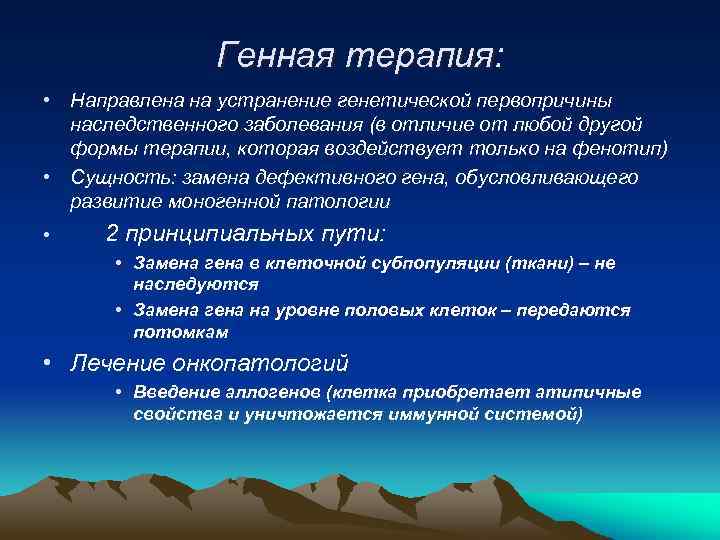 Генная терапия:

• Направлена на устранение генетической первопричины наследственного заболевания (в отличие от любой другой формы терапии, которая воздействует только на фенотип)

• Сущность: замена дефективного гена, обусловливающего развитие моногенной патологии

• 2 принципиальных пути:

• Замена гена в клеточной субпопуляции (ткани) – не наследуются

• Замена гена на уровне половых клеток – передаются потомкам

• Лечение онкопатологий

• Введение аллогенов (клетка приобретает атипичные свойства и уничтожается иммунной системой)